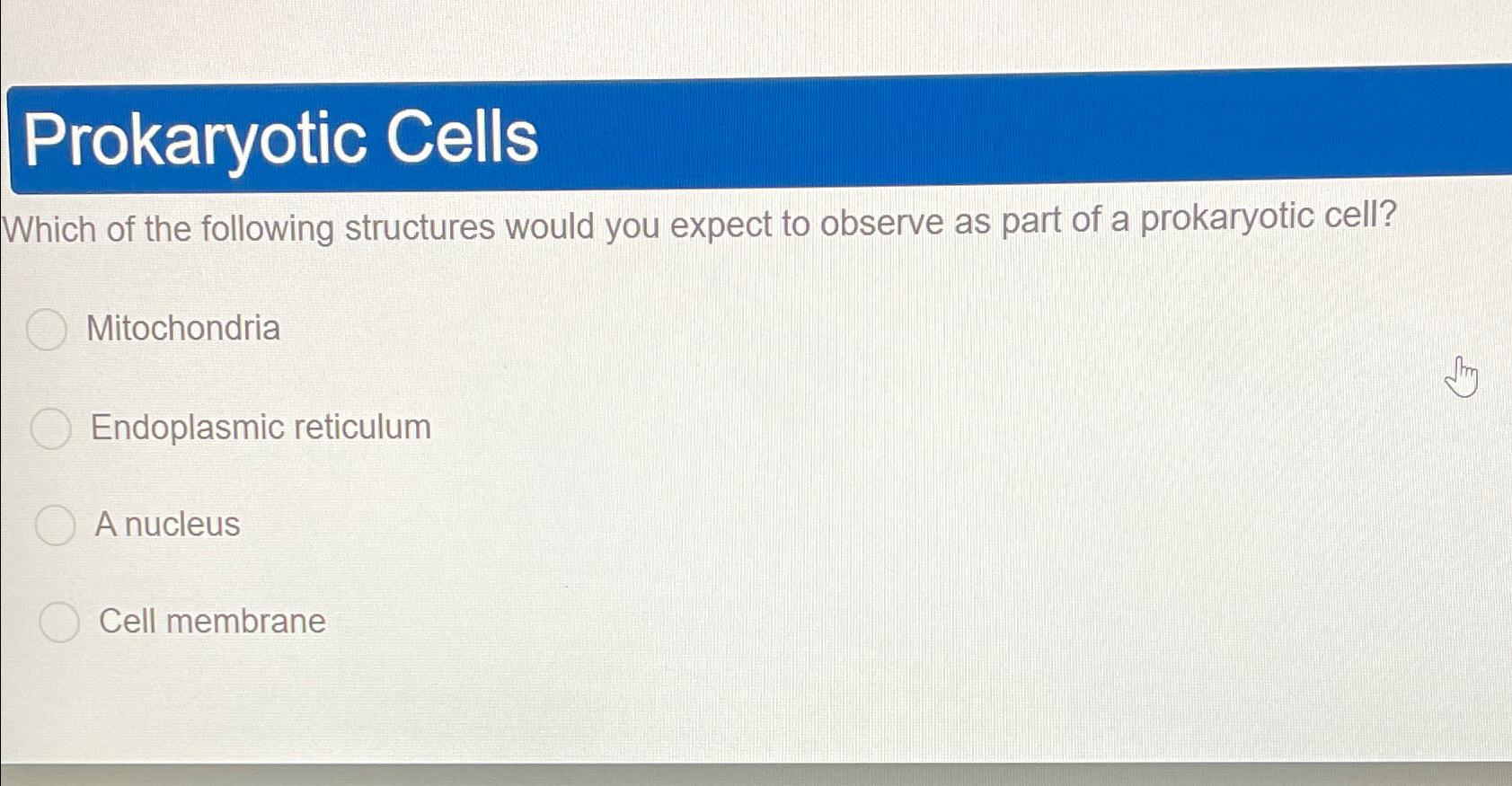 Prokaryotic Cells

Which of the following structures would you expect to observe as part of a prokaryotic cell?

Mitochondria

Endoplasmic reticulum

A nucleus

Cell membrane